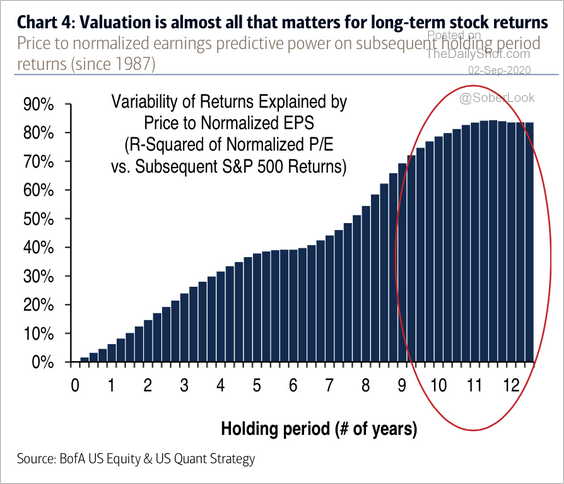 Chart 4: Valuation is almost all that matters for long-term stock returns
Price to normalized earnings predictive power on subsequent holding period returns (since 1987)

Posted on
TheDailyShot.com
02-Sep-2020

@SoberLook

Variability of Returns Explained by Price to Normalized EPS (R-Squared of Normalized P/E vs. Subsequent S&P 500 Returns)

90%
80%
70%
60%
50%
40%
30%
20%
10%
0%

0 1 2 3 4 5 6 7 8 9 10 11 12

Holding period (# of years)

Source: BofA US Equity & US Quant Strategy